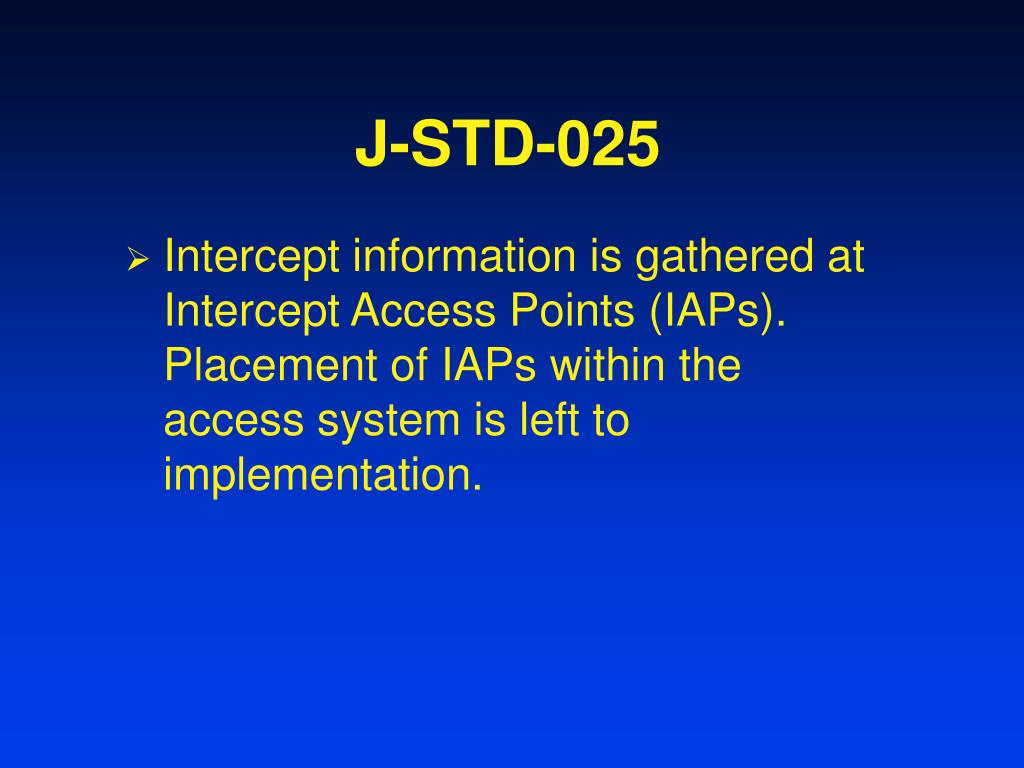 J-STD-025

➢ Intercept information is gathered at Intercept Access Points (IAPs). Placement of IAPs within the access system is left to implementation.